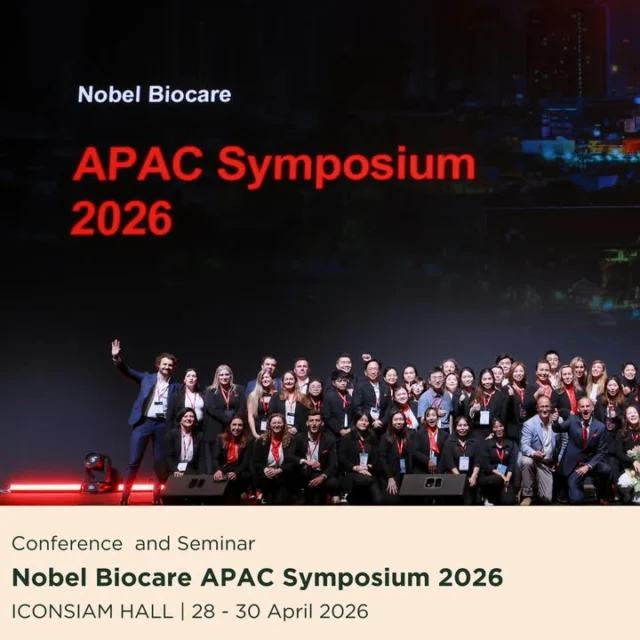 Nobel Biocare

APAC Symposium 2026

Conference and Seminar

Nobel Biocare APAC Symposium 2026

ICONSIAM HALL | 28 - 30 April 2026